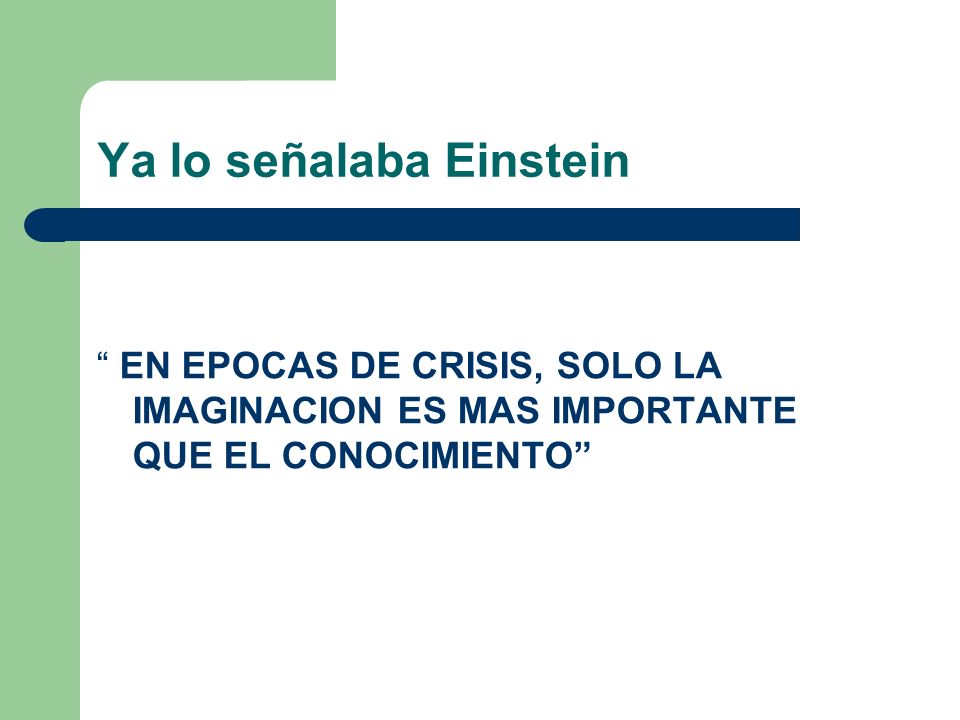 Ya lo señalaba Einstein

“ EN EPOCAS DE CRISIS, SOLO LA IMAGINACION ES MAS IMPORTANTE QUE EL CONOCIMIENTO”